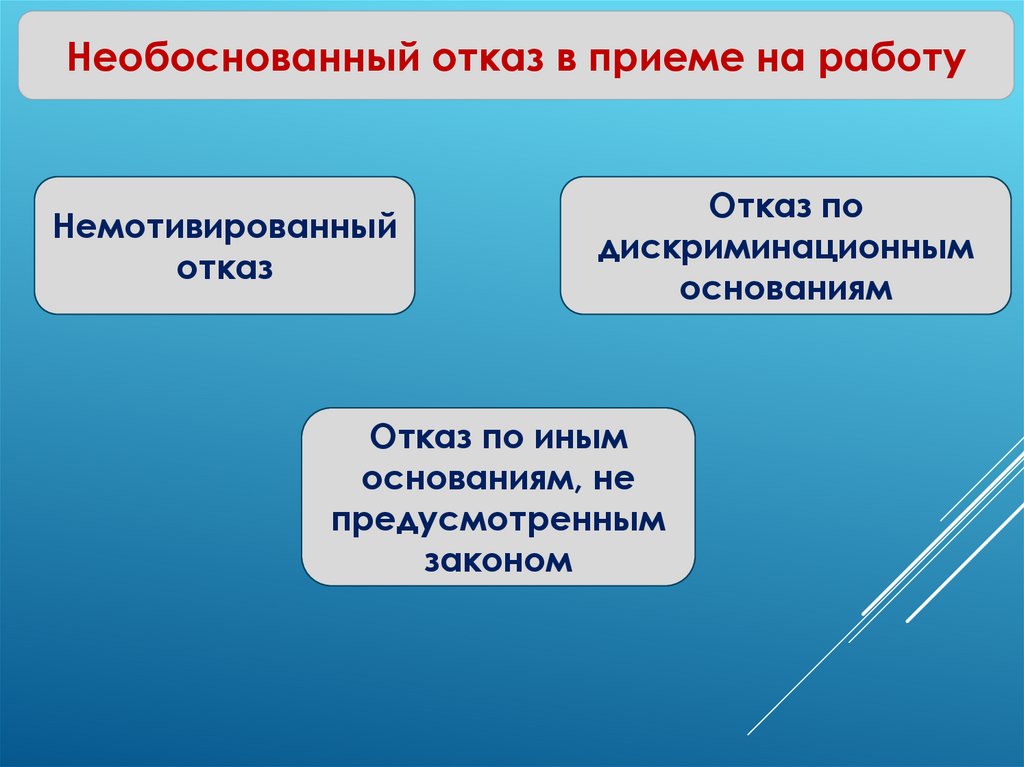 Необоснованный отказ в приеме на работу

Немотивированный отказ

Отказ по дискриминационным основаниям

Отказ по иным основаниям, не предусмотренным законом